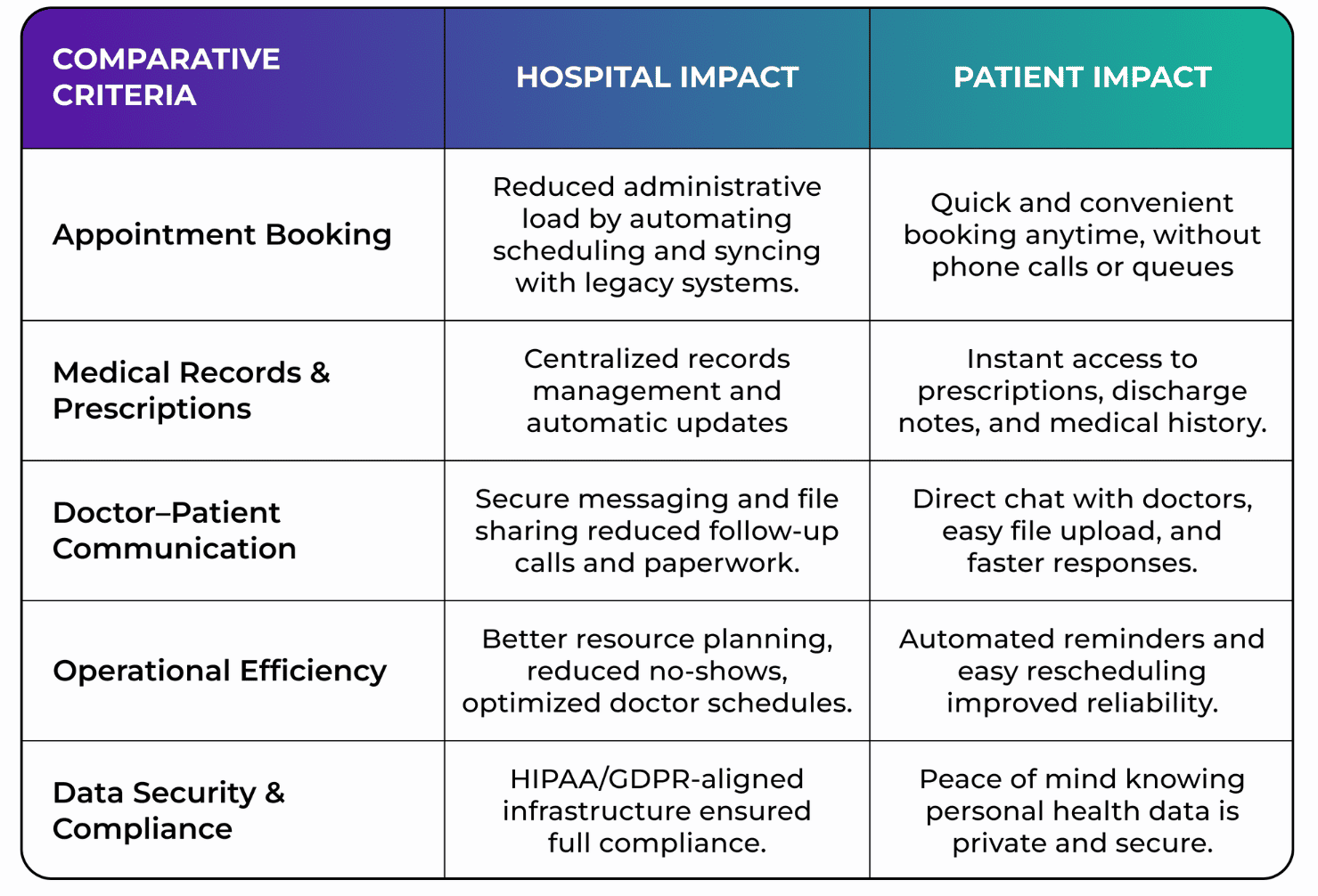 | COMPARATIVE CRITERIA | HOSPITAL IMPACT | PATIENT IMPACT |
|---|---|---|
| Appointment Booking | Reduced administrative load by automating scheduling and syncing with legacy systems. | Quick and convenient booking anytime, without phone calls or queues |
| Medical Records & Prescriptions | Centralized records management and automatic updates | Instant access to prescriptions, discharge notes, and medical history. |
| Doctor–Patient Communication | Secure messaging and file sharing reduced follow-up calls and paperwork. | Direct chat with doctors, easy file upload, and faster responses. |
| Operational Efficiency | Better resource planning, reduced no-shows, optimized doctor schedules. | Automated reminders and easy rescheduling improved reliability. |
| Data Security & Compliance | HIPAA/GDPR-aligned infrastructure ensured full compliance. | Peace of mind knowing personal health data is private and secure. |